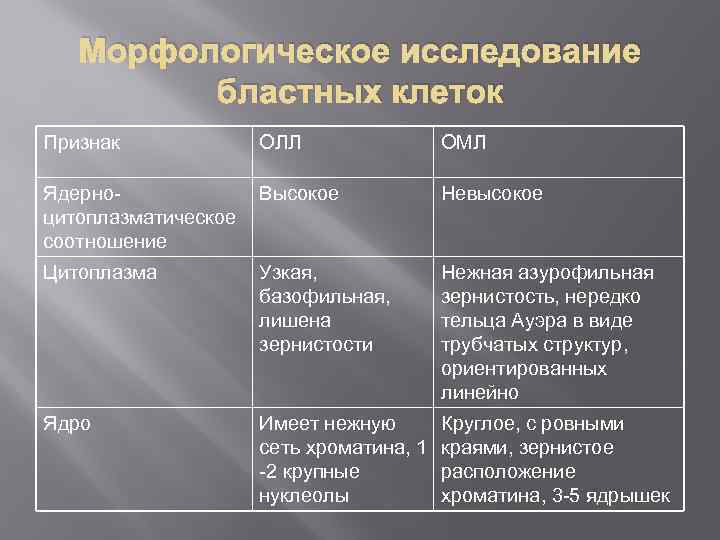 Морфологическое исследование бластных клеток

| Признак | ОЛЛ | ОМЛ |
|---|---|---|
| Ядерно-цитоплазматическое соотношение | Высокое | Невысокое |
| Цитоплазма | Узкая, базофильная, лишена зернистости | Нежная азурофильная зернистость, нередко тельца Ауэра в виде трубчатых структур, ориентированных линейно |
| Ядро | Имеет нежную сеть хроматина, 1 -2 крупные нуклеолы | Круглое, с ровными краями, зернистое расположение хроматина, 3-5 ядрышек |